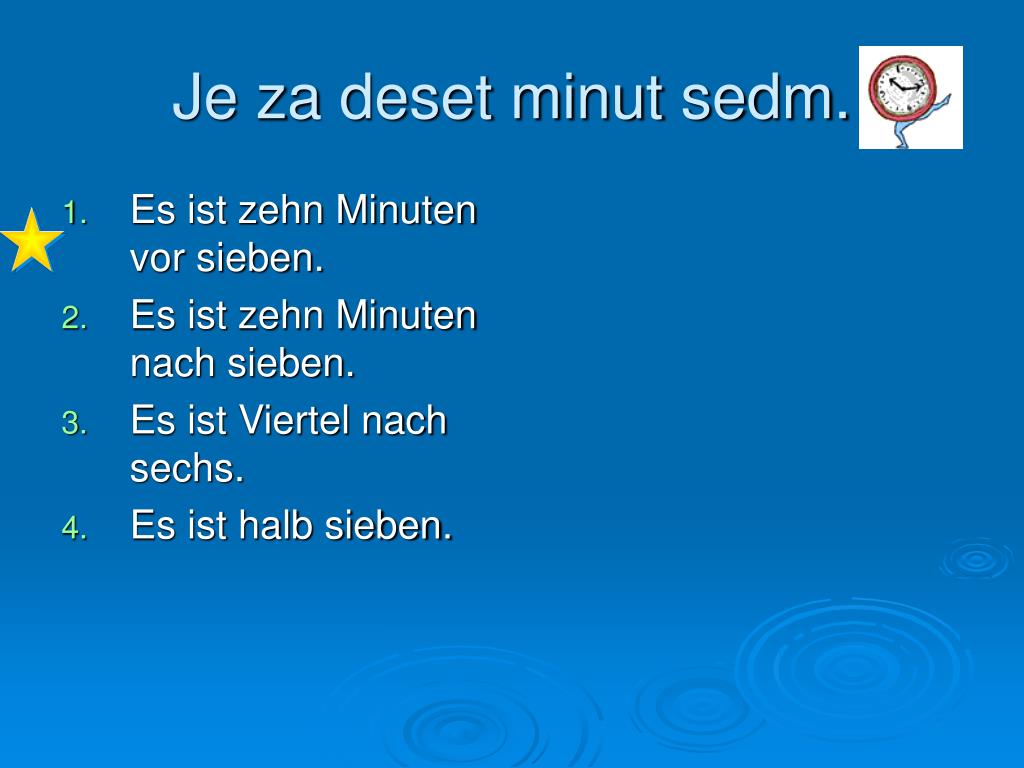 Je za deset minut sedm.

1. Es ist zehn Minuten vor sieben.
2. Es ist zehn Minuten nach sieben.
3. Es ist Viertel nach sechs.
4. Es ist halb sieben.